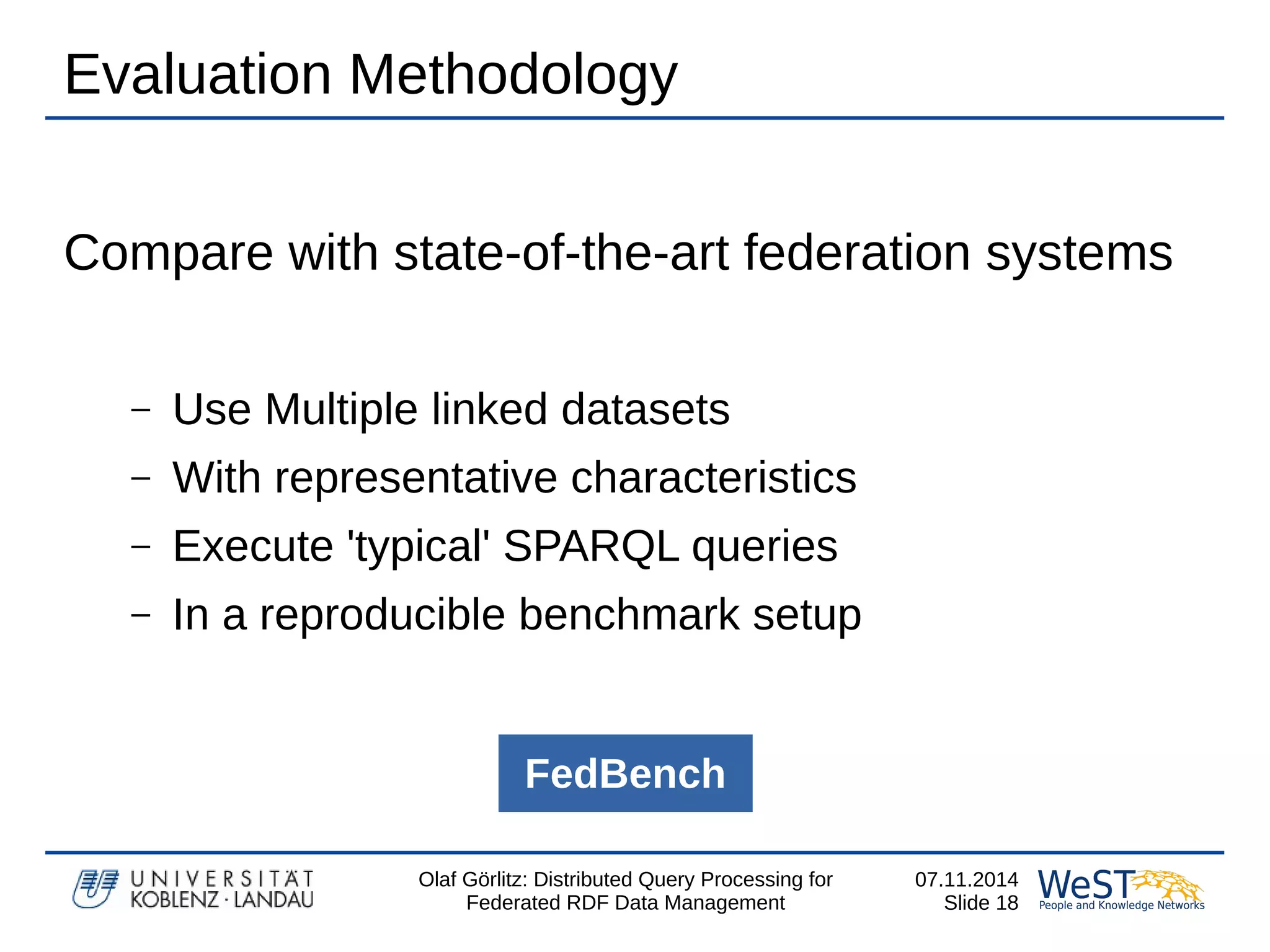 Evaluation Methodology

Compare with state-of-the-art federation systems

– Use Multiple linked datasets
– With representative characteristics
– Execute 'typical' SPARQL queries
– In a reproducible benchmark setup

FedBench

UNIVERSITÄT KOBLENZ · LANDAU

Olaf Görlitz: Distributed Query Processing for Federated RDF Data Management

07.11.2014
Slide 18

WeST
People and Knowledge Networks